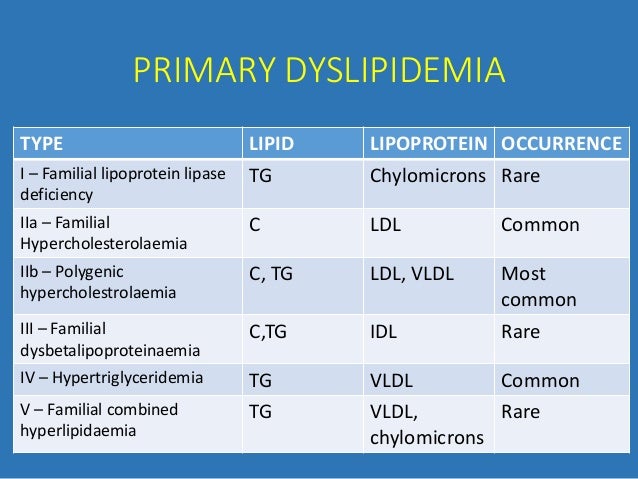 PRIMARY DYSLIPIDEMIA

| TYPE | LIPID | LIPOPROTEIN | OCCURRENCE |
|---|---|---|---|
| I – Familial lipoprotein lipase deficiency | TG | Chylomicrons | Rare |
| IIa – Familial Hypercholesterolaemia | C | LDL | Common |
| IIb – Polygenic hypercholestrolaemia | C, TG | LDL, VLDL | Most common |
| III – Familial dysbetalipoproteinaemia | C,TG | IDL | Rare |
| IV – Hypertriglyceridemia | TG | VLDL | Common |
| V – Familial combined hyperlipidaemia | TG | VLDL, chylomicrons | Rare |